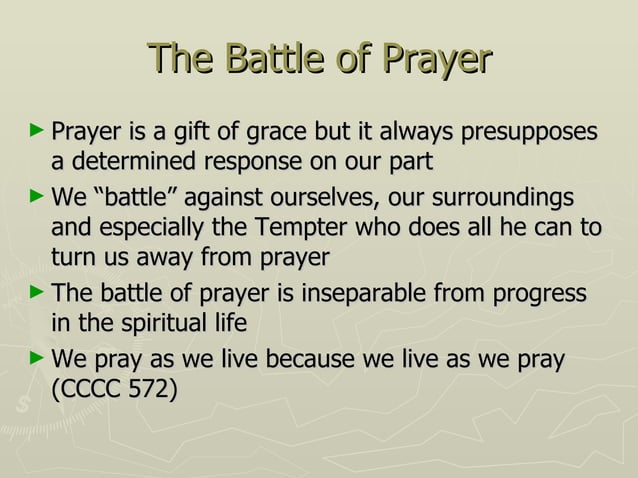 The Battle of Prayer

► Prayer is a gift of grace but it always presupposes a determined response on our part

► We “battle” against ourselves, our surroundings and especially the Tempter who does all he can to turn us away from prayer

► The battle of prayer is inseparable from progress in the spiritual life

► We pray as we live because we live as we pray (CCCC 572)